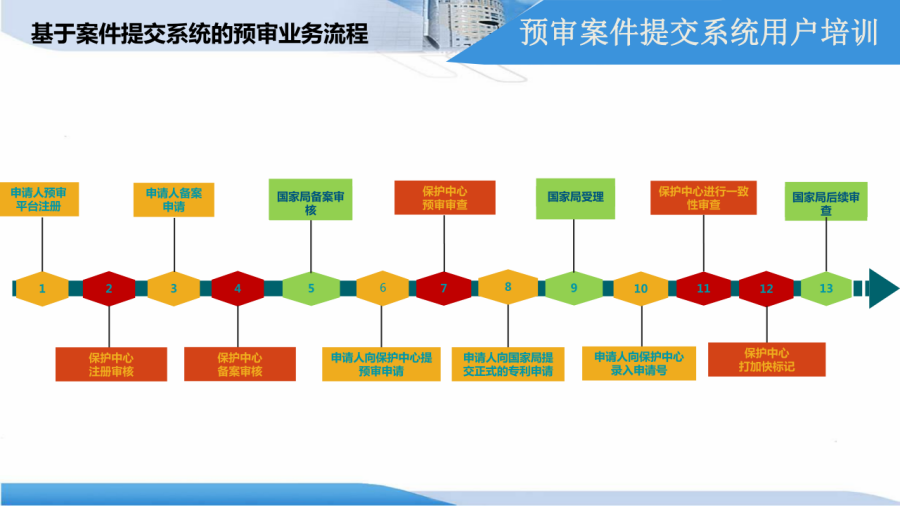 基于案件提交系统的预审业务流程

预审案件提交系统用户培训

申请人预审平台注册

申请人备案申请

国家局备案审核

保护中心预审审查

国家局受理

保护中心进行一致性审查

国家局后续审查

1

2

3

4

5

6

7

8

9

10

11

12

13

保护中心注册审核

保护中心备案审核

申请人向保护中心提预审申请

申请人向国家局提交正式的专利申请

申请人向保护中心录入申请号

保护中心打加快标记